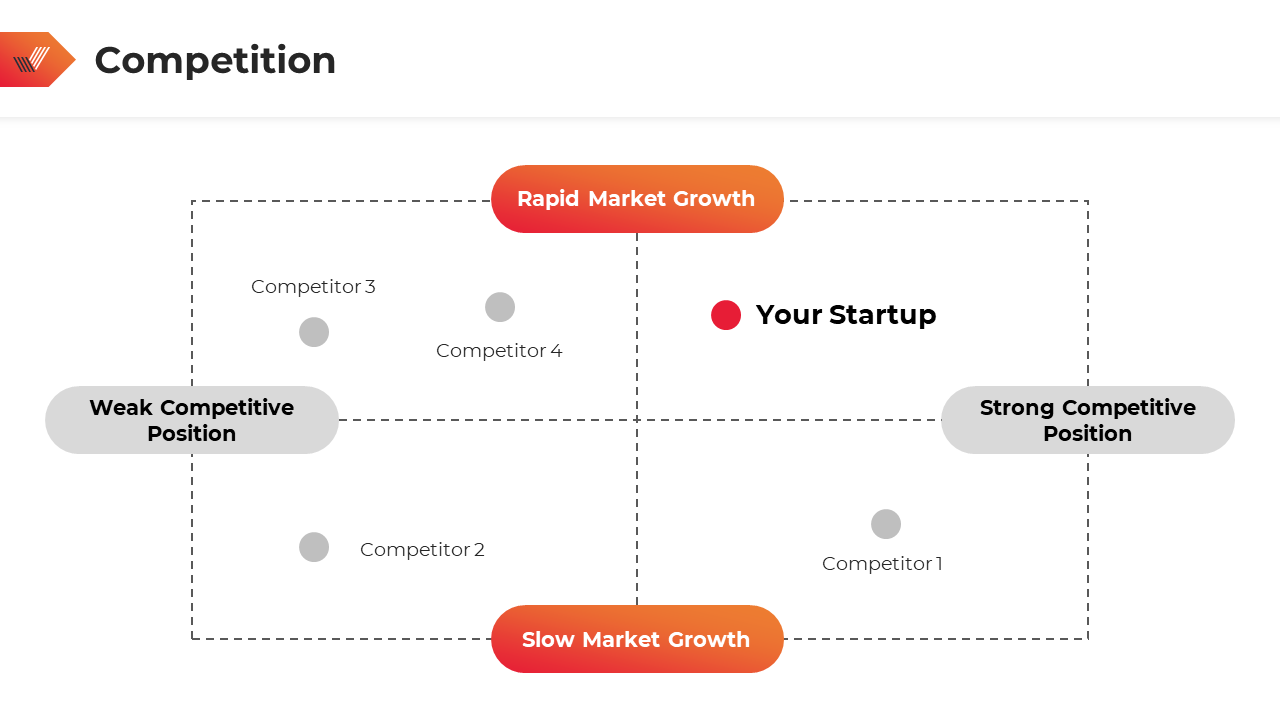 Competition

Rapid Market Growth

Competitor 3

Competitor 4

Your Startup

Weak Competitive Position

Strong Competitive Position

Competitor 2

Competitor 1

Slow Market Growth